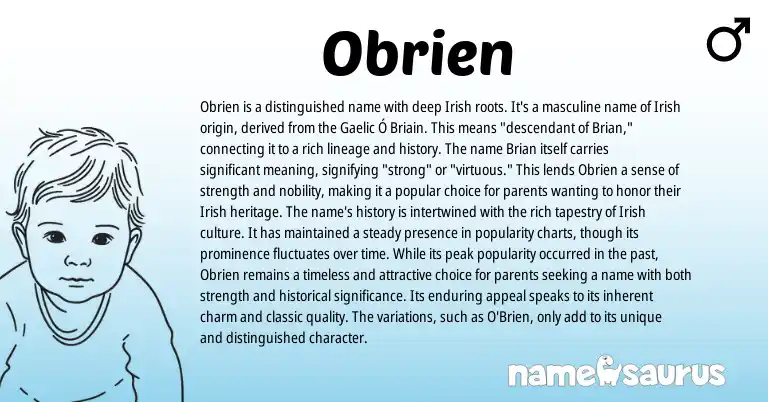 Obrien

♂

Obrien is a distinguished name with deep Irish roots. It's a masculine name of Irish origin, derived from the Gaelic Ó Briain. This means "descendant of Brian," connecting it to a rich lineage and history. The name Brian itself carries significant meaning, signifying "strong" or "virtuous." This lends Obrien a sense of strength and nobility, making it a popular choice for parents wanting to honor their Irish heritage. The name's history is intertwined with the rich tapestry of Irish culture. It has maintained a steady presence in popularity charts, though its prominence fluctuates over time. While its peak popularity occurred in the past, Obrien remains a timeless and attractive choice for parents seeking a name with both strength and historical significance. Its enduring appeal speaks to its inherent charm and classic quality. The variations, such as O'Brien, only add to its unique and distinguished character.

namesaurus